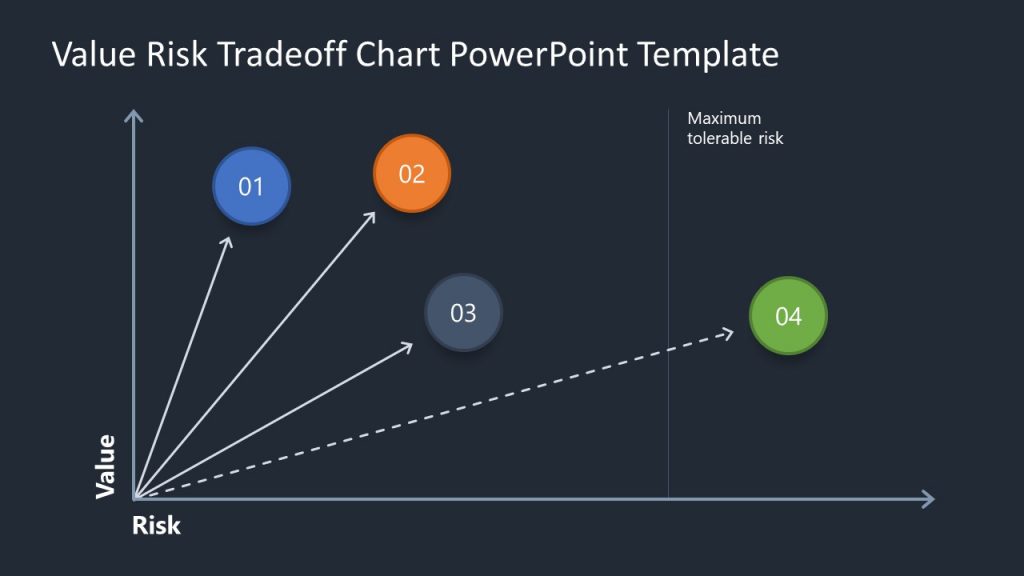 Value Risk Tradeoff Chart PowerPoint Template

Maximum tolerable risk

01

02

03

04

Value

Risk